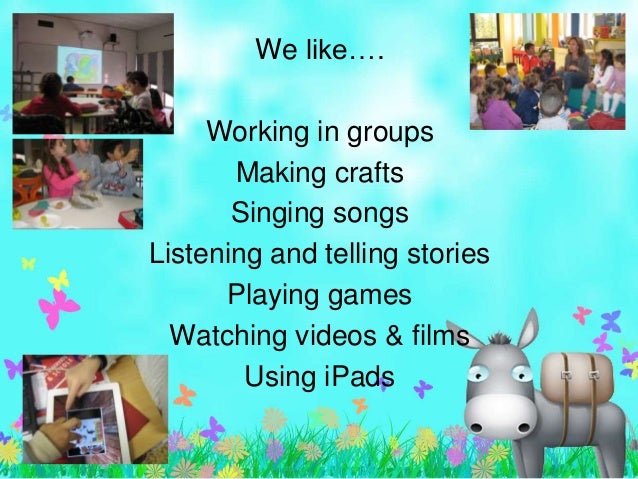 We like….

Working in groups
Making crafts
Singing songs
Listening and telling stories
Playing games
Watching videos & films
Using iPads